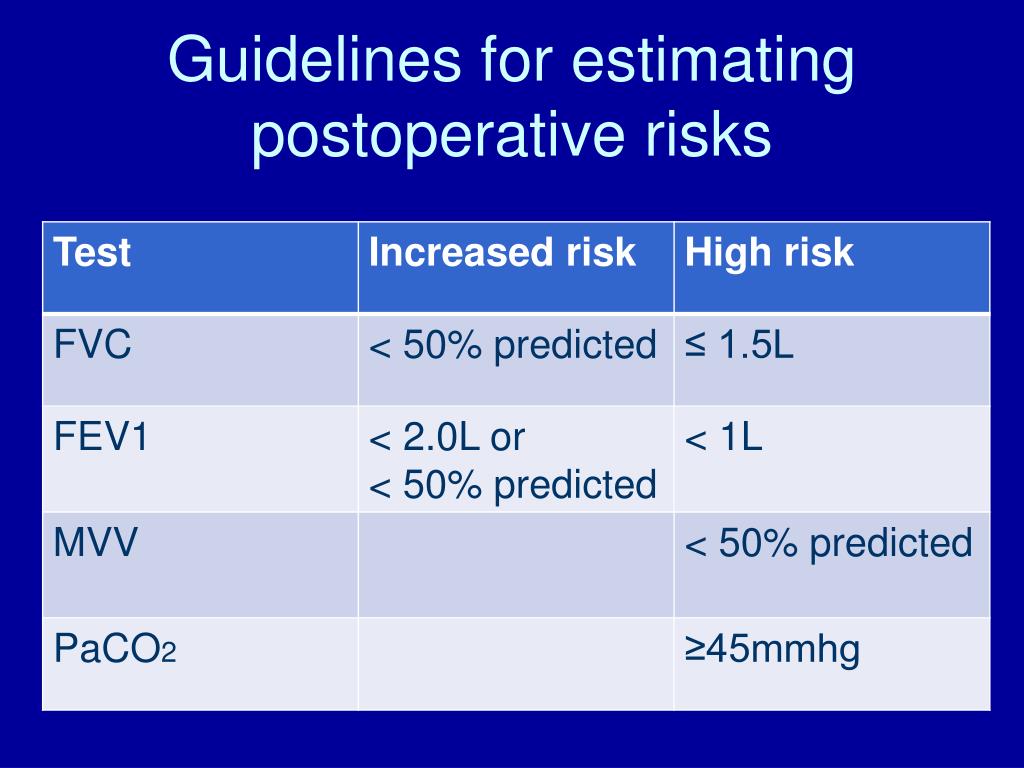 Guidelines for estimating postoperative risks

| Test | Increased risk | High risk |
|---|---|---|
| FVC | < 50% predicted | ≤ 1.5L |
| FEV1 | < 2.0L or < 50% predicted | < 1L |
| MVV | | < 50% predicted |
| $PaCO_2$ | | ≥45mmhg |